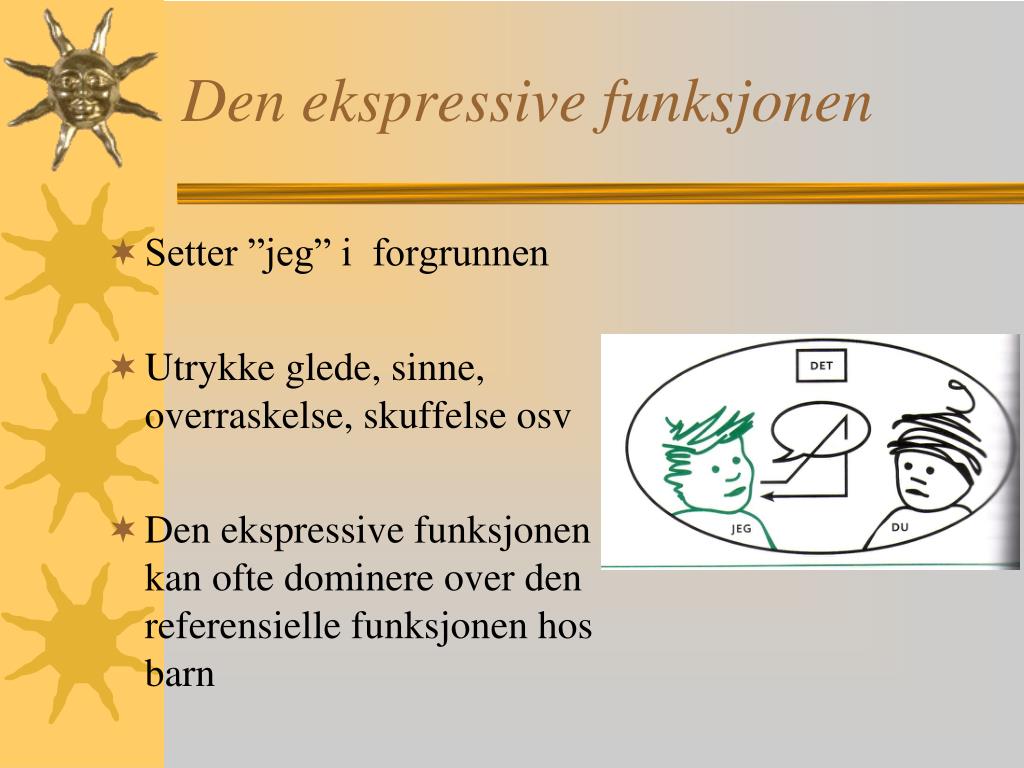 Den ekspressive funksjonen

Setter ”jeg” i forgrunnen

Utrykke glede, sinne, overraskelse, skuffelse osv

Den ekspressive funksjonen kan ofte dominere over den referensielle funksjonen hos barn

DET

JEG

DU